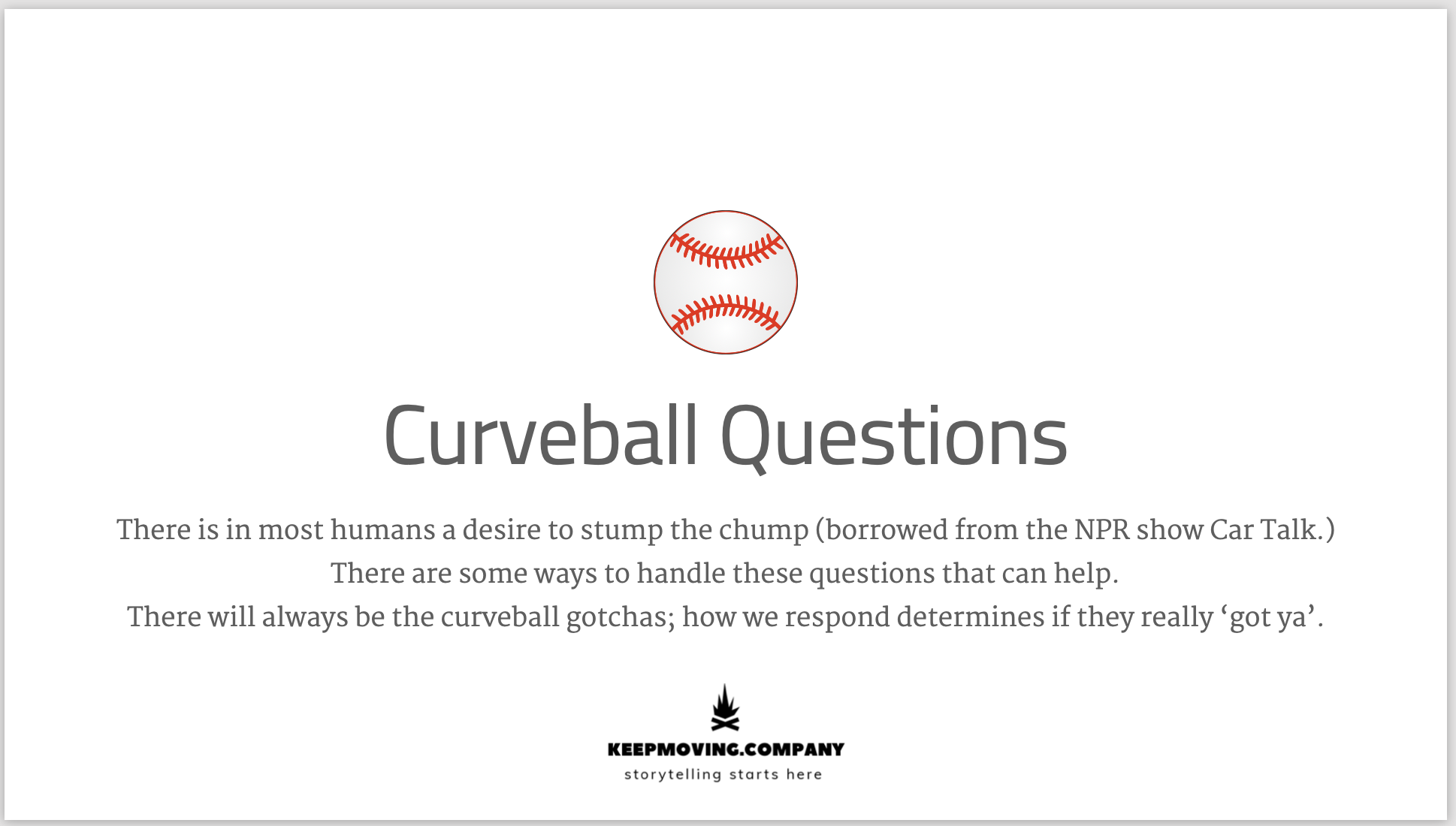 Curveball Questions

There is in most humans a desire to stump the chump (borrowed from the NPR show Car Talk.)
There are some ways to handle these questions that can help.
There will always be the curveball gotchas; how we respond determines if they really ‘got ya’.

KEEPMOVING.COMPANY
storytelling starts here